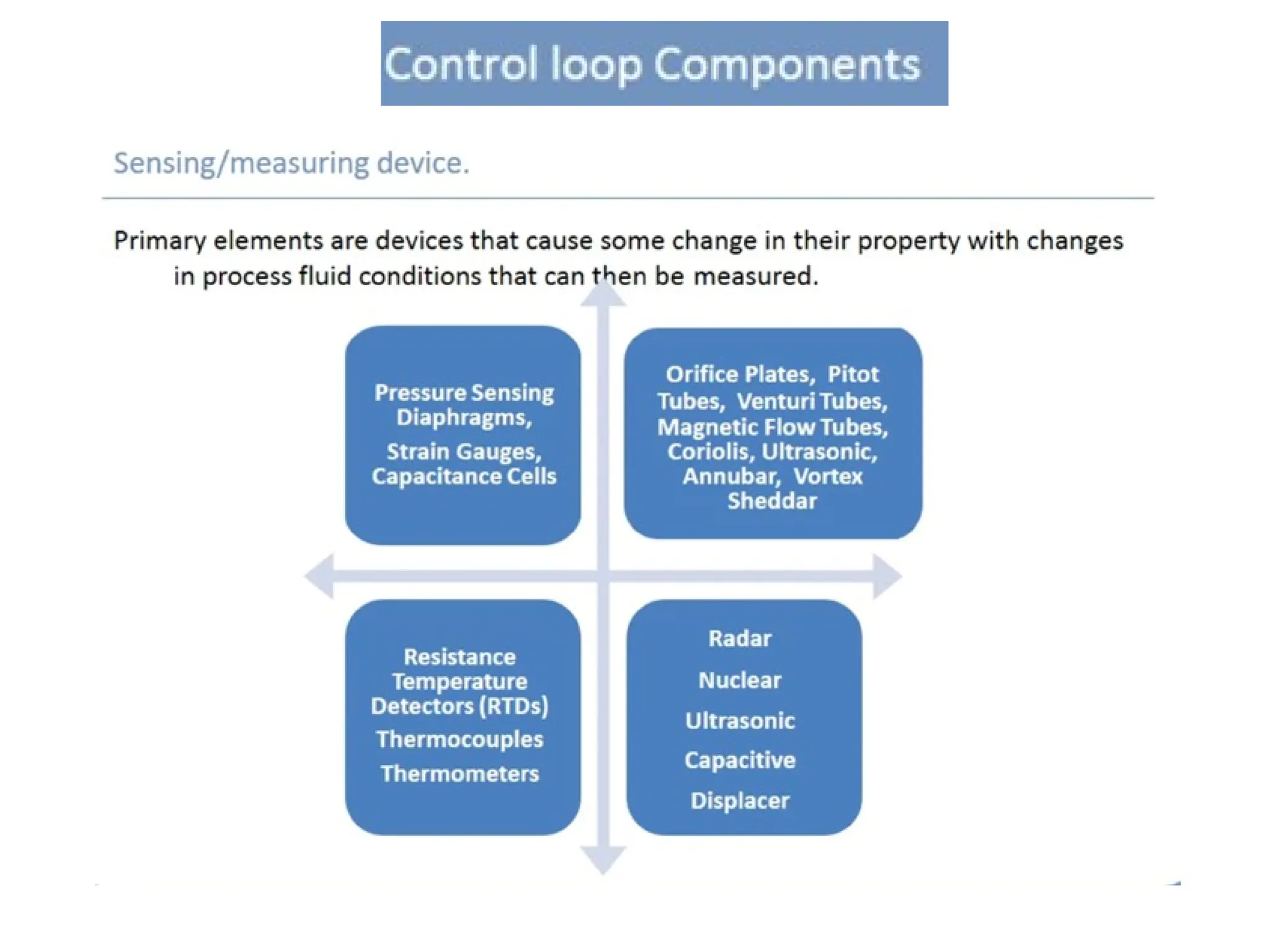 Control loop Components

Sensing/measuring device.

Primary elements are devices that cause some change in their property with changes in process fluid conditions that can then be measured.

Pressure Sensing Diaphragms,

Strain Gauges, Capacitance Cells

Orifice Plates, Pitot Tubes, Venturi Tubes, Magnetic Flow Tubes, Coriolis, Ultrasonic, Annubar, Vortex Sheddar

Resistance Temperature Detectors (RTDs)

Thermocouples

Thermometers

Radar

Nuclear

Ultrasonic

Capacitive

Displacer